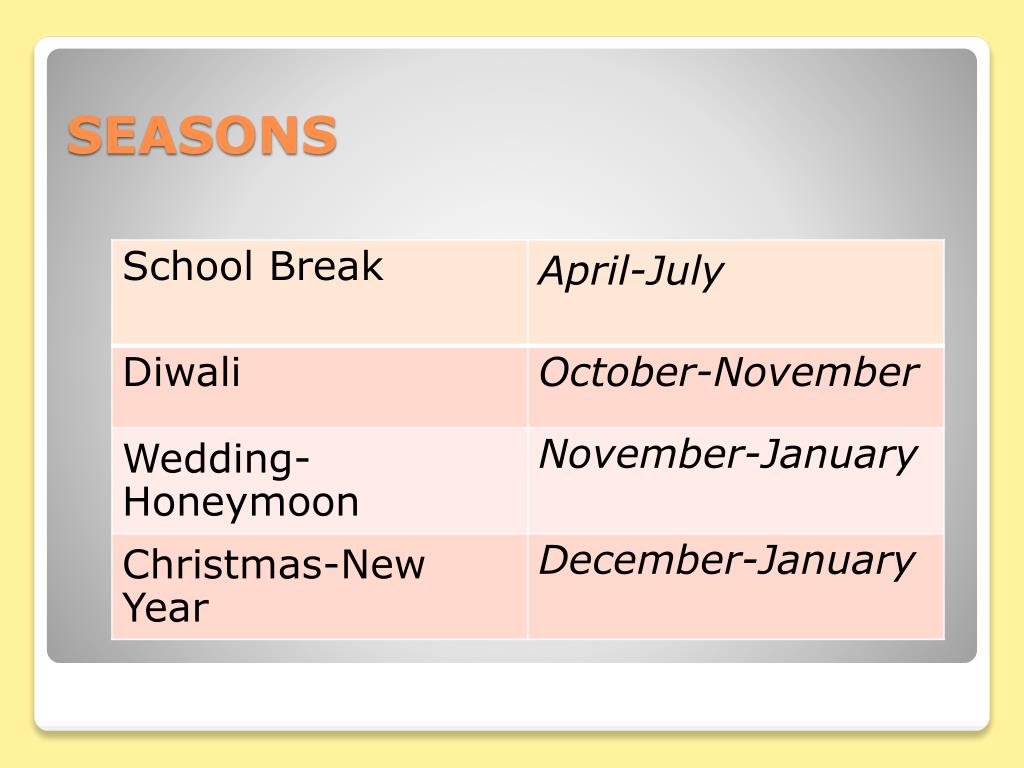 SEASONS

| School Break | April-July |
|---|---|
| Diwali | October-November |
| Wedding-Honeymoon | November-January |
| Christmas-New Year | December-January |